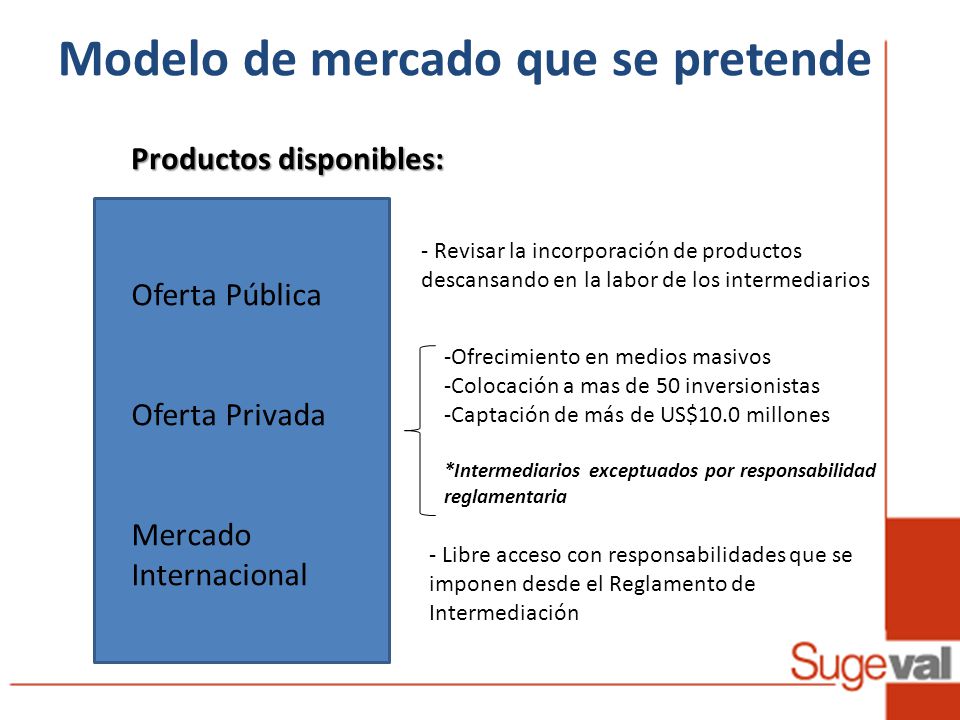 Modelo de mercado que se pretende

Productos disponibles:

Oferta Pública

Oferta Privada

Mercado Internacional

- Revisar la incorporación de productos descansando en la labor de los intermediarios

-Ofrecimiento en medios masivos
-Colocación a mas de 50 inversionistas
-Captación de más de US$10.0 millones

*Intermediarios exceptuados por responsabilidad reglamentaria

- Libre acceso con responsabilidades que se imponen desde el Reglamento de Intermediación

Sugeval